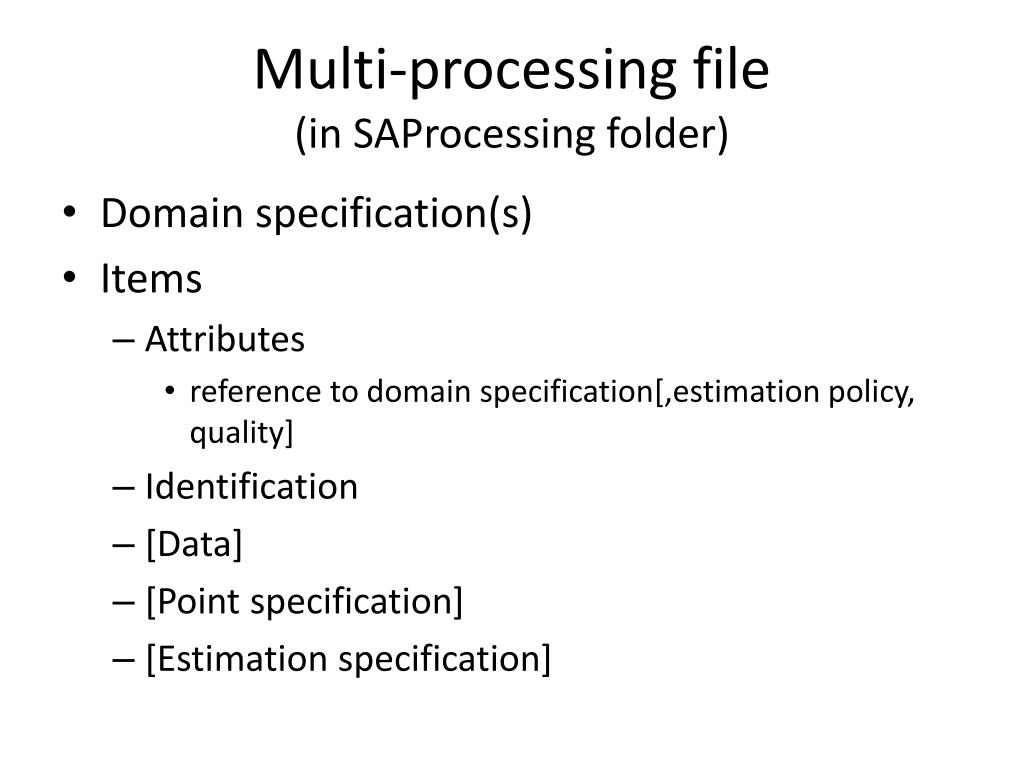 Multi-processing file
(in SAProcessing folder)

• Domain specification(s)
• Items
– Attributes
• reference to domain specification[,estimation policy, quality]
– Identification
– [Data]
– [Point specification]
– [Estimation specification]